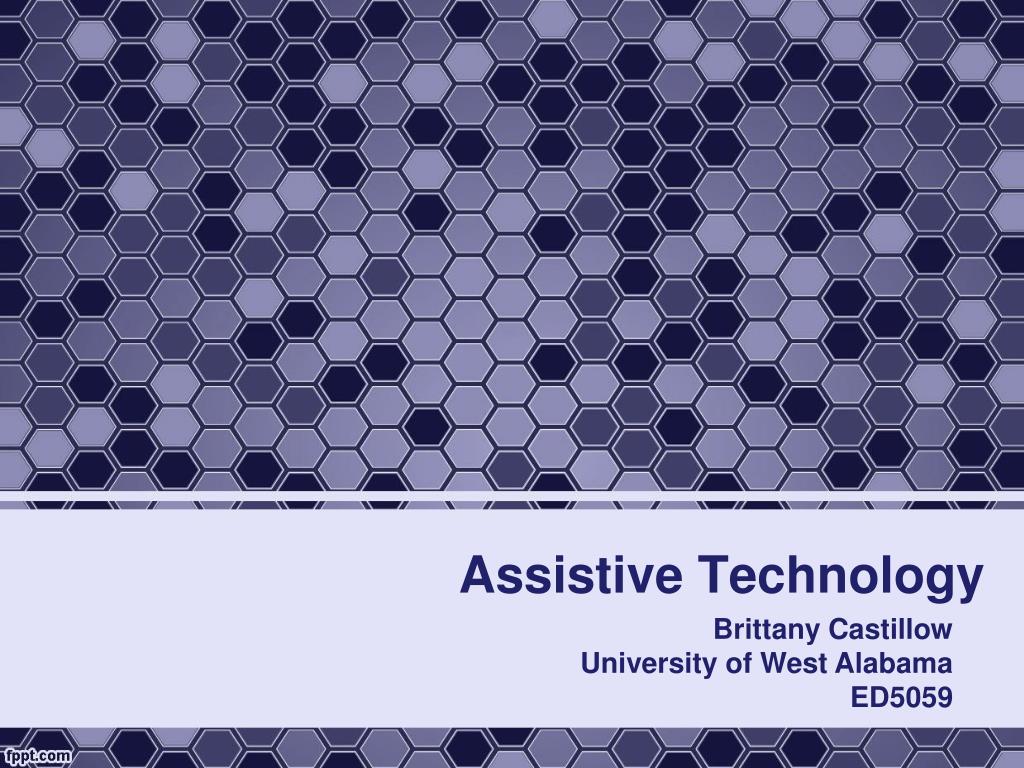 Assistive Technology

Brittany Castillow
University of West Alabama
ED5059

fppt.com